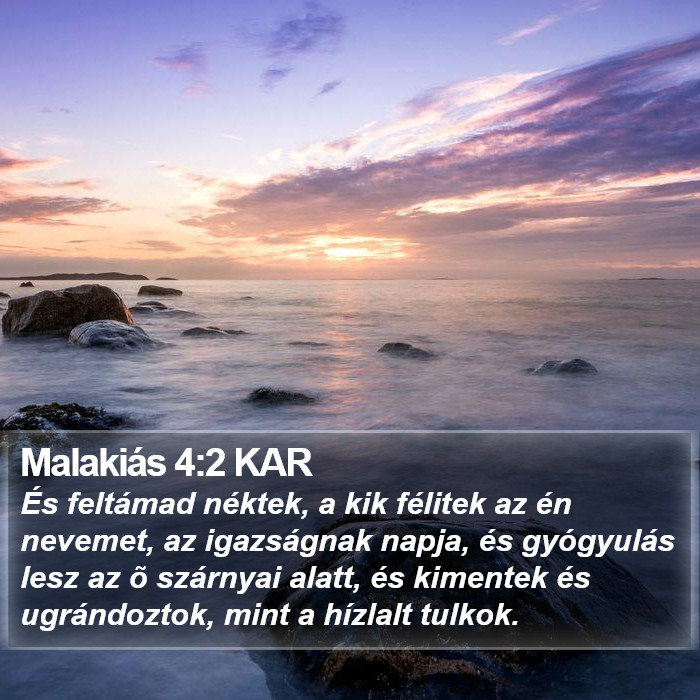 Malakiás 4:2 KAR
És feltámad néktek, a kik félitek az én nevemet, az igazságnak napja, és gyógyulás lesz az õ szárnyai alatt, és kimentek és ugrándoztok, mint a hízlalt tulkok.